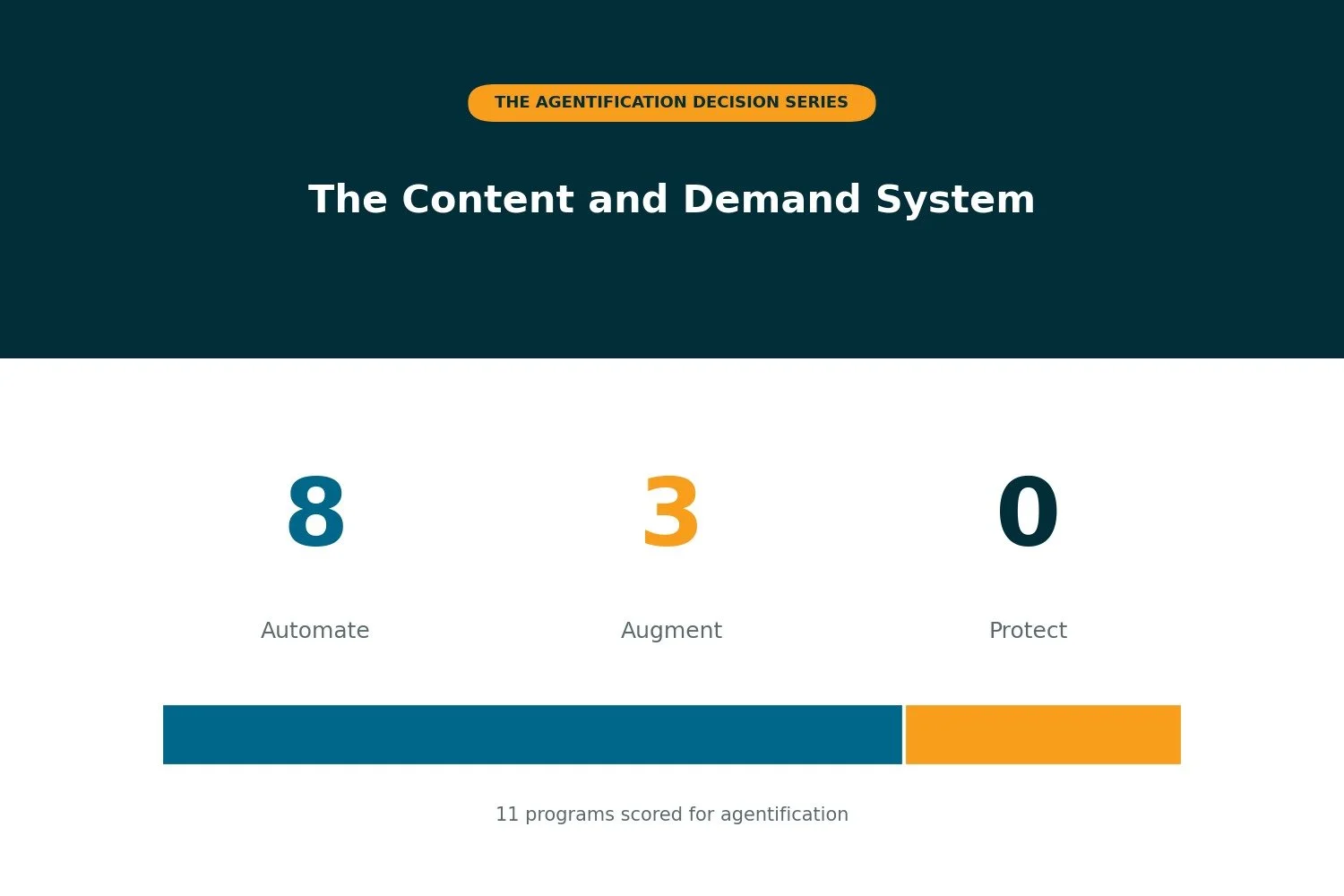 THE AGENTIFICATION DECISION SERIES

The Content and Demand System

8

Automate

3

Augment

0

Protect

11 programs scored for agentification